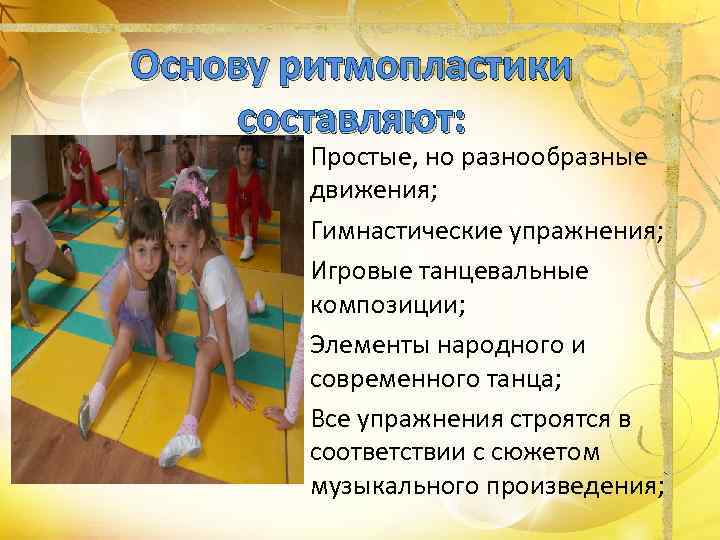 Основу ритмопластики составляют:

Простые, но разнообразные движения;

Гимнастические упражнения;

Игровые танцевальные композиции;

Элементы народного и современного танца;

Все упражнения строятся в соответствии с сюжетом музыкального произведения;